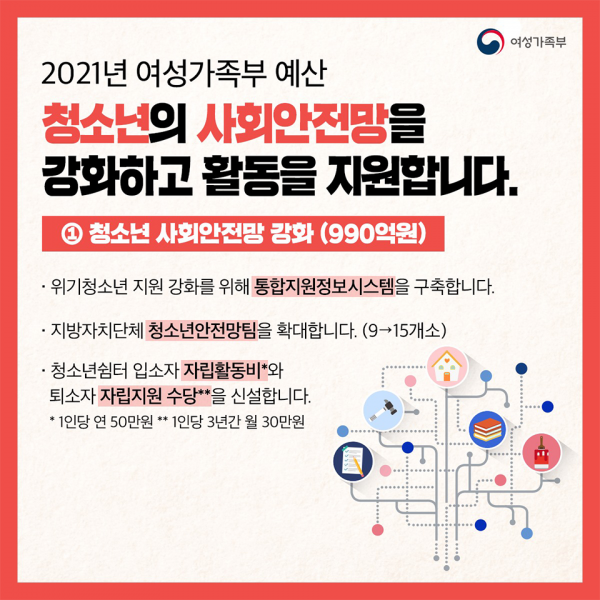 여성가족부

2021년 여성가족부 예산

청소년의 사회안전망을 강화하고 활동을 지원합니다.

① 청소년 사회안전망 강화 (990억원)

· 위기청소년 지원 강화를 위해 통합지원정보시스템을 구축합니다.

· 지방자치단체 청소년안전망팀을 확대합니다. (9→15개소)

· 청소년쉼터 입소자 자립활동비*와 퇴소자 자립지원 수당**을 신설합니다.
* 1인당 연 50만원 ** 1인당 3년간 월 30만원